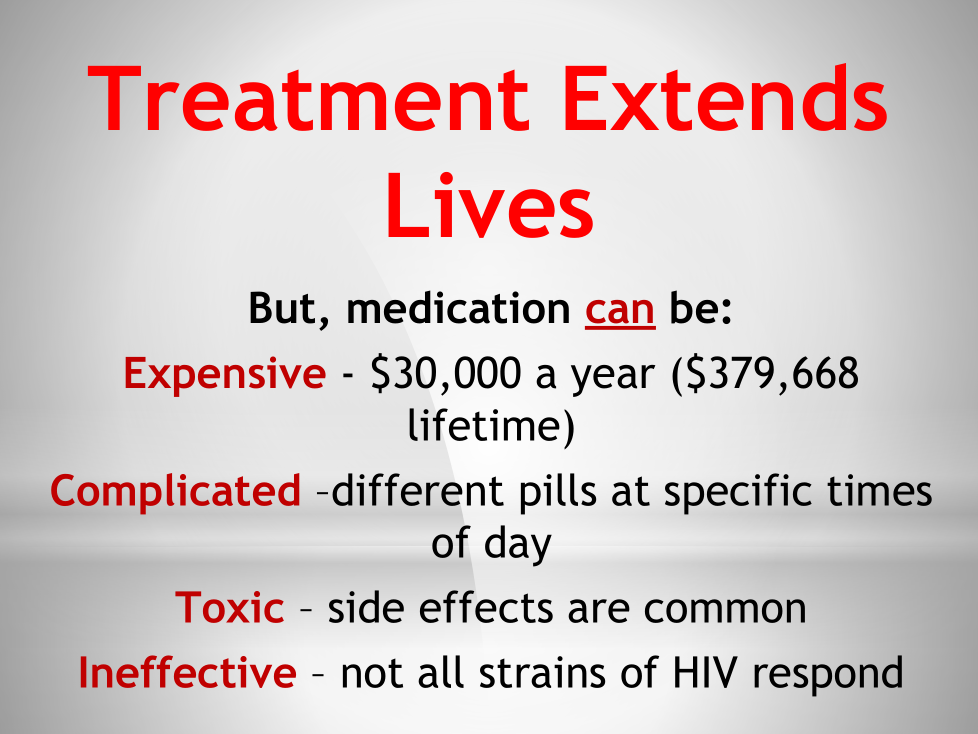 Treatment Extends Lives

But, medication can be:

Expensive - \$30,000 a year (\$379,668 lifetime)

Complicated –different pills at specific times of day

Toxic – side effects are common

Ineffective – not all strains of HIV respond